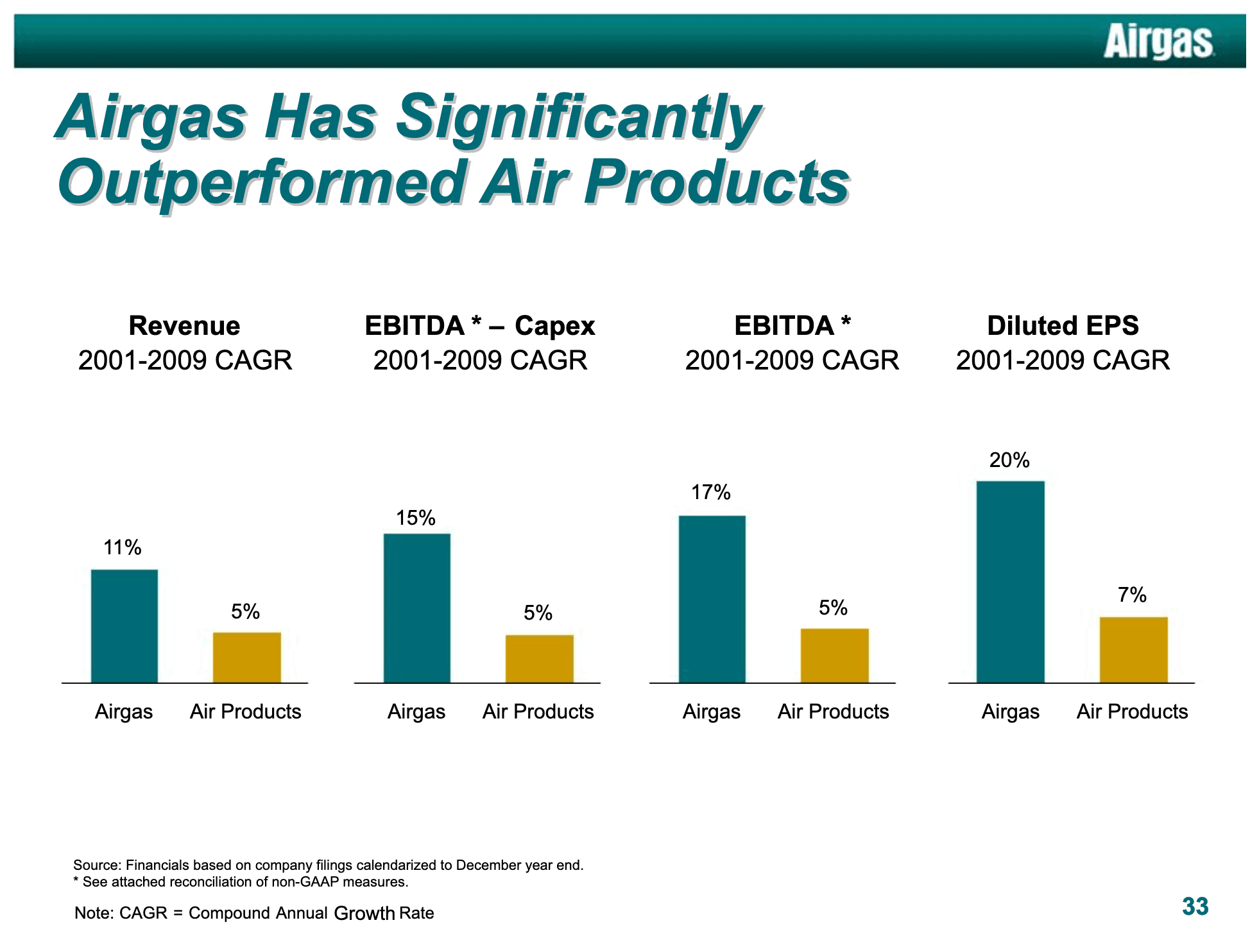 Airgas

Airgas Has Significantly Outperformed Air Products

Revenue
2001-2009 CAGR

11%
5%
Airgas Air Products

EBITDA * – Capex
2001-2009 CAGR

15%
5%
Airgas Air Products

EBITDA *
2001-2009 CAGR

17%
5%
Airgas Air Products

Diluted EPS
2001-2009 CAGR

20%
7%
Airgas Air Products

Source: Financials based on company filings calendarized to December year end.
* See attached reconciliation of non-GAAP measures.

Note: CAGR = Compound Annual Growth Rate

33